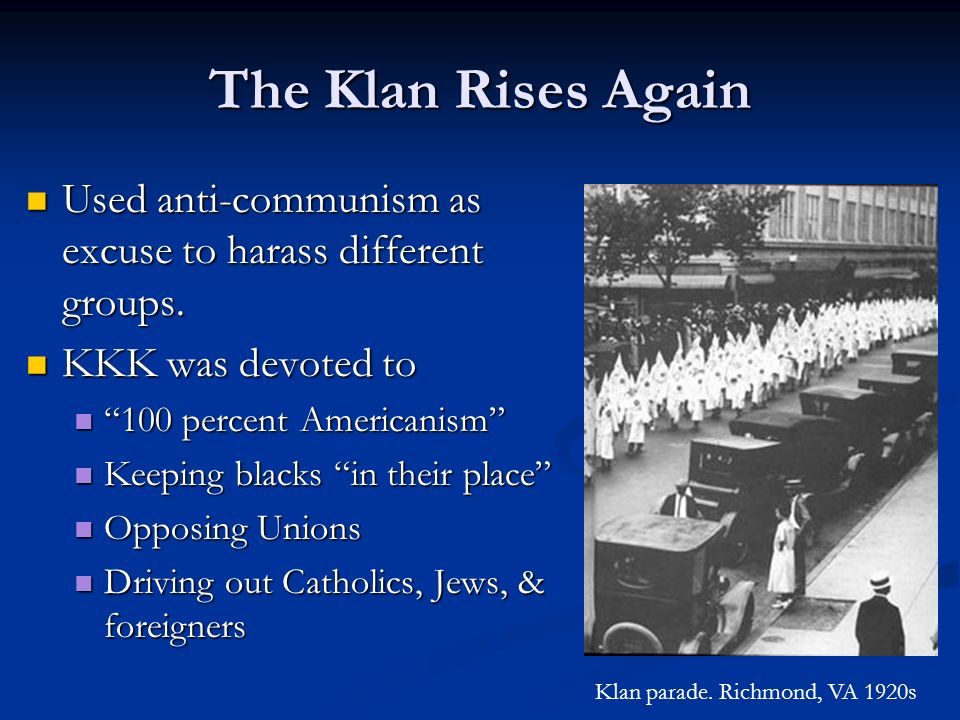 The Klan Rises Again

Used anti-communism as excuse to harass different groups.

KKK was devoted to

“100 percent Americanism”

Keeping blacks “in their place”

Opposing Unions

Driving out Catholics, Jews, & foreigners

Klan parade. Richmond, VA 1920s